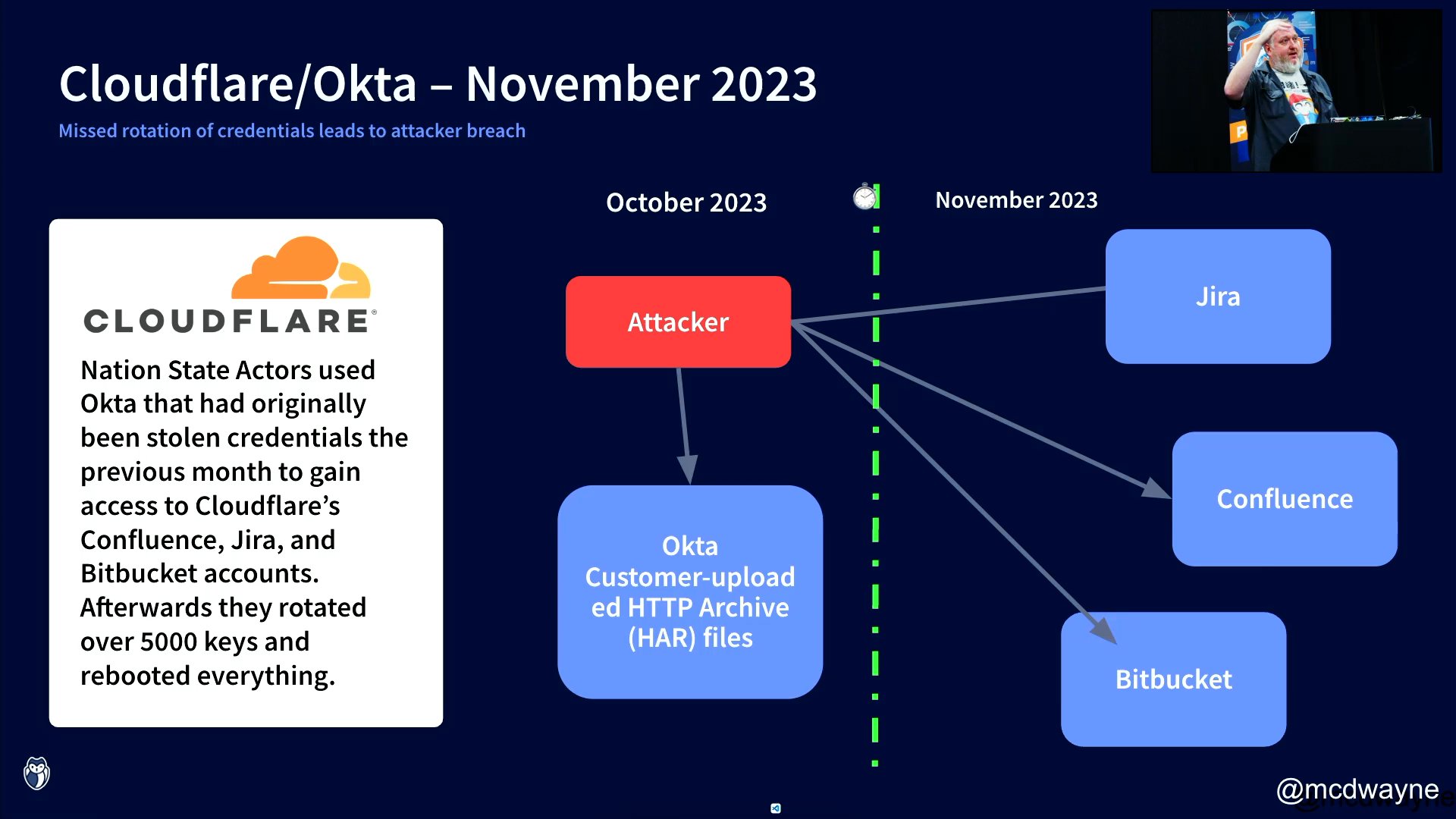 Cloudflare/Okta – November 2023

Missed rotation of credentials leads to attacker breach

CLOUDFLARE

Nation State Actors used Okta that had originally been stolen credentials the previous month to gain access to Cloudflare's Confluence, Jira, and Bitbucket accounts. Afterwards they rotated over 5000 keys and rebooted everything.

October 2023

November 2023

Attacker

Okta Customer-uploaded HTTP Archive (HAR) files

Jira

Confluence

Bitbucket

@mcdwayne